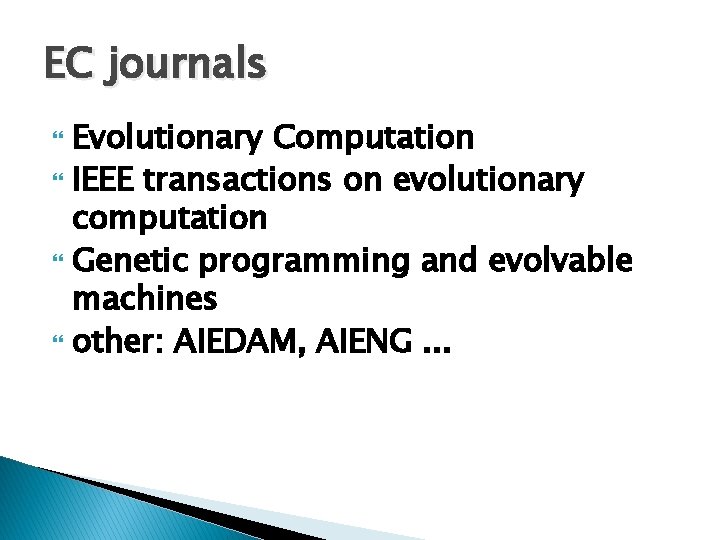 EC journals

- Evolutionary Computation
- IEEE transactions on evolutionary computation
- Genetic programming and evolvable machines
- other: AIEDAM, AIENG ...